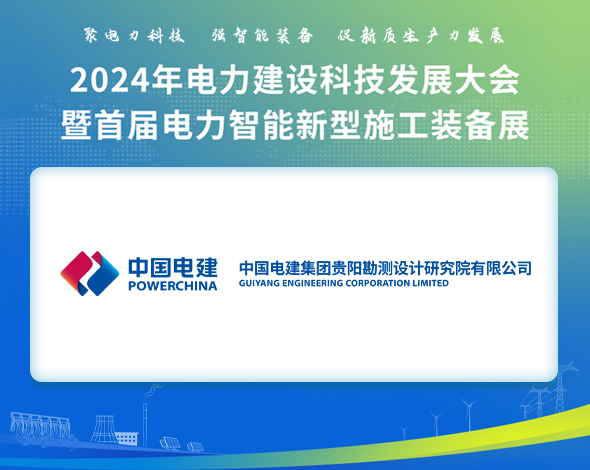 聚电力科技　强智能装备　促新质生产力发展

2024年电力建设科技发展大会
暨首届电力智能新型施工装备展

中国电建
POWERCHINA

中国电建集团贵阳勘测设计研究院有限公司
GUIYANG ENGINEERING CORPORATION LIMITED